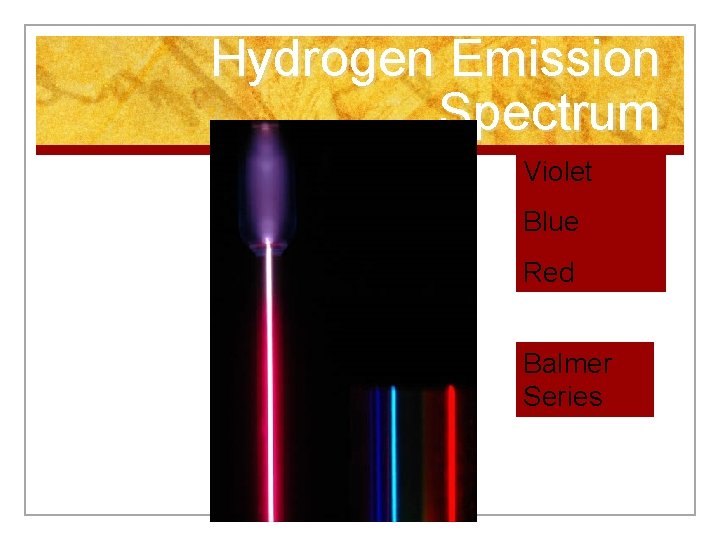 Hydrogen Emission Spectrum

Violet

Blue

Red

Balmer Series